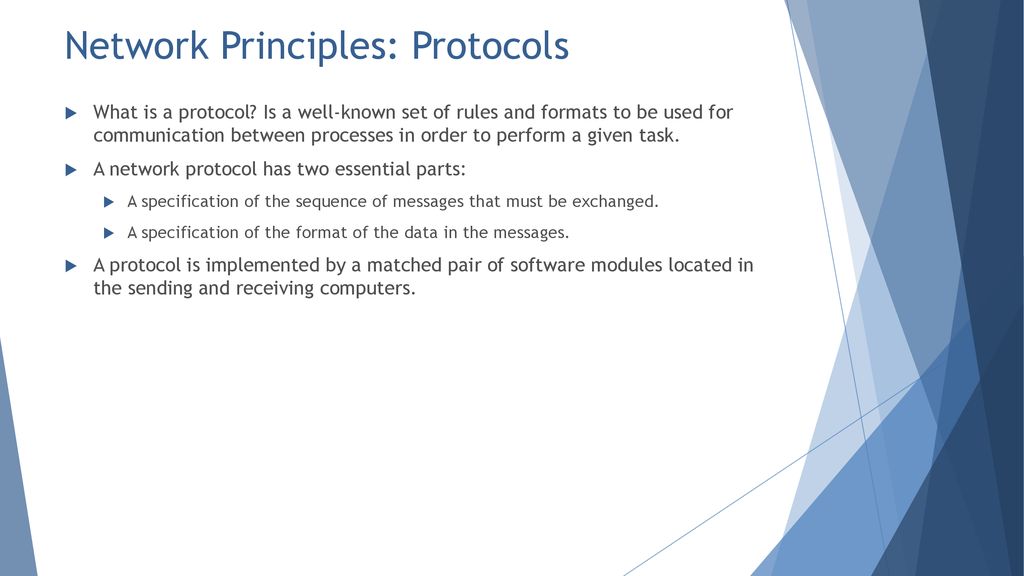 Network Principles: Protocols

What is a protocol? Is a well-known set of rules and formats to be used for communication between processes in order to perform a given task.

A network protocol has two essential parts:

A specification of the sequence of messages that must be exchanged.

A specification of the format of the data in the messages.

A protocol is implemented by a matched pair of software modules located in the sending and receiving computers.